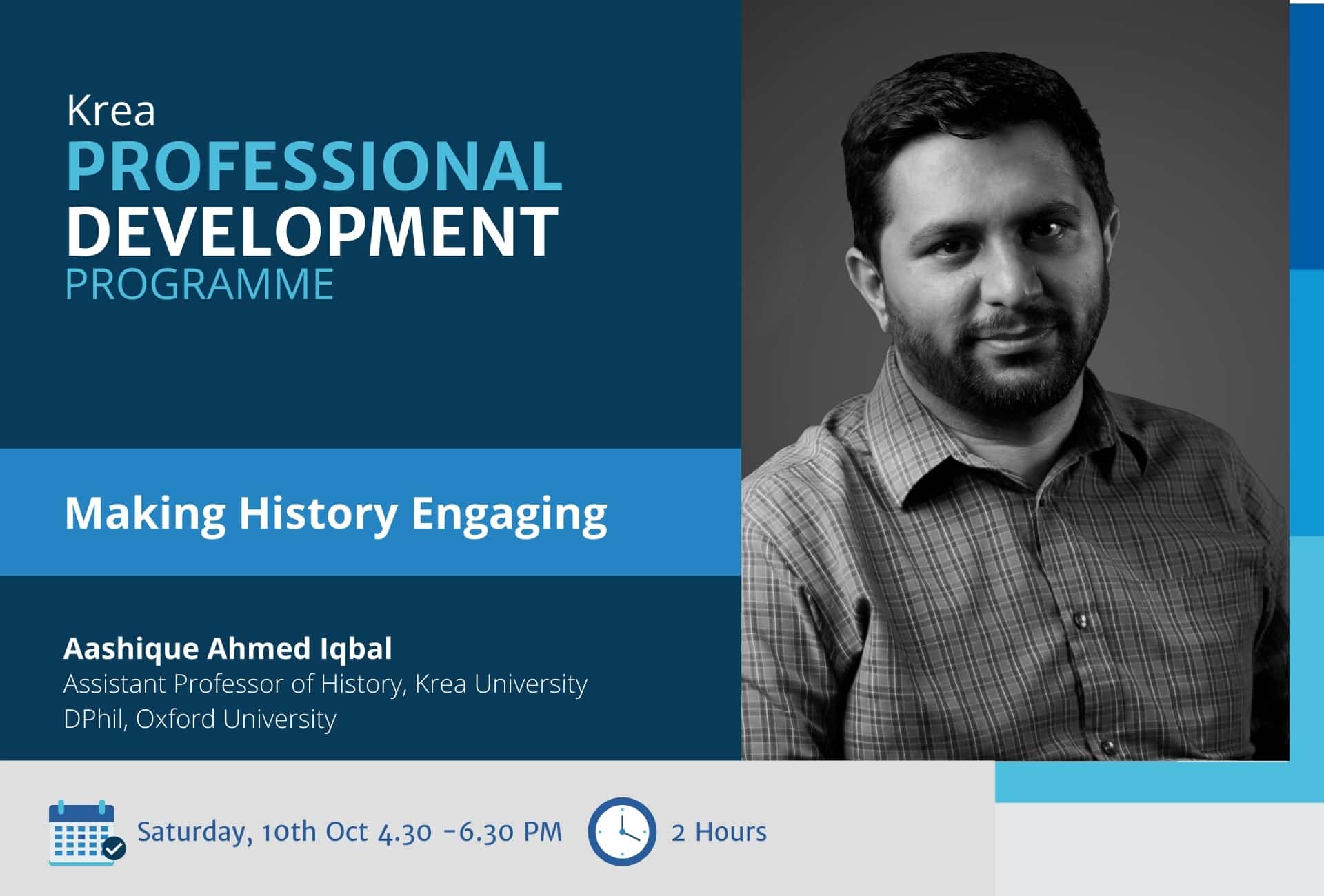 Krea
PROFESSIONAL
DEVELOPMENT
PROGRAMME

Making History Engaging

Aashique Ahmed Iqbal
Assistant Professor of History, Krea University
DPhil, Oxford University

Saturday, 10th Oct 4.30 -6.30 PM

2 Hours